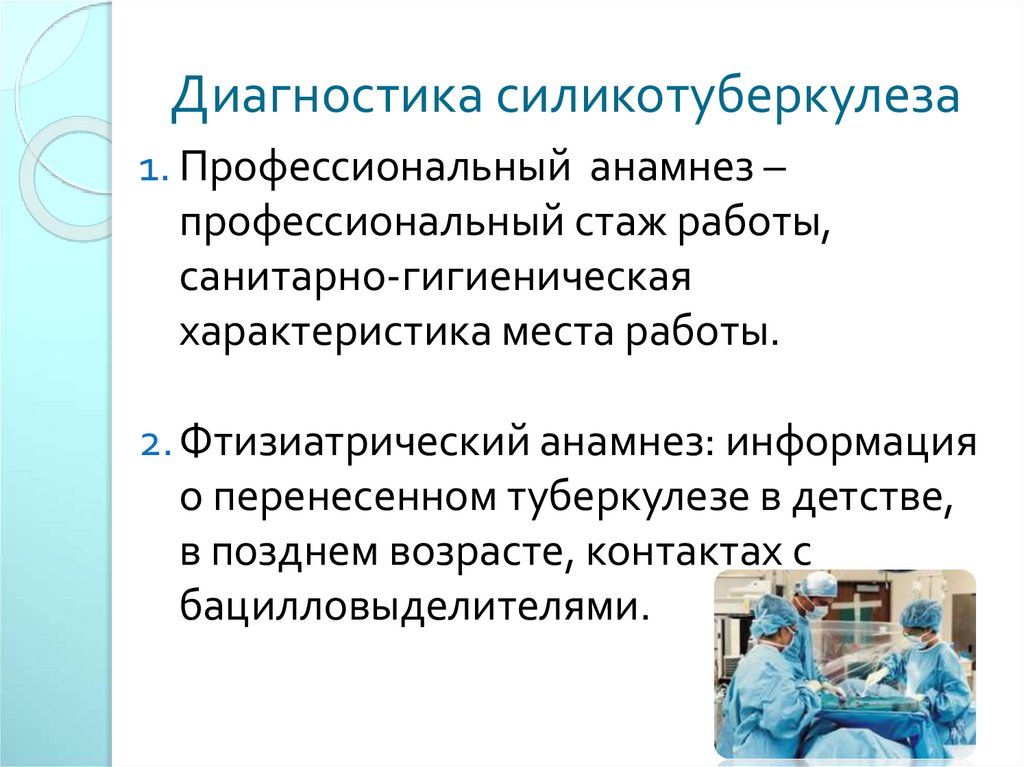 Диагностика силикотуберкулеза

1. Профессиональный анамнез – профессиональный стаж работы, санитарно-гигиеническая характеристика места работы.

2. Фтизиатрический анамнез: информация о перенесенном туберкулезе в детстве, в позднем возрасте, контактах с бацилловыделителями.